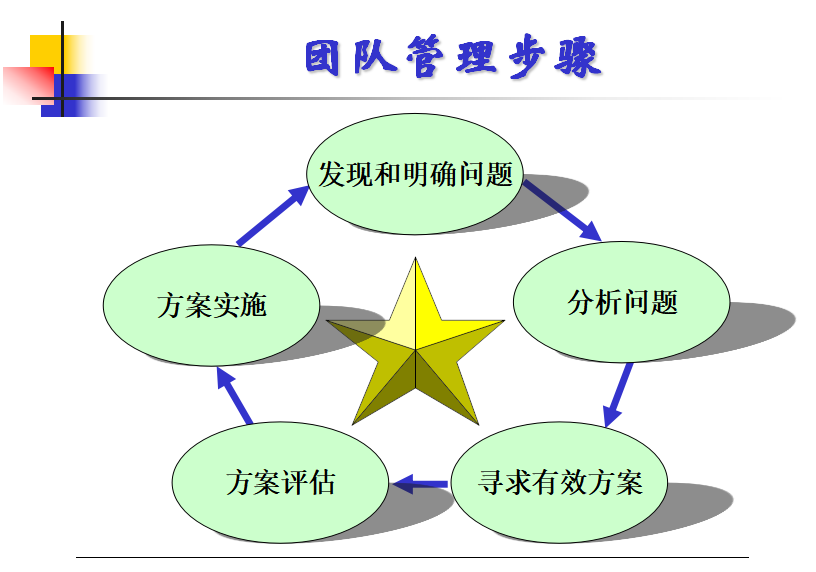 团队管理步骤

发现和明确问题

分析问题

寻求有效方案

方案评估

方案实施